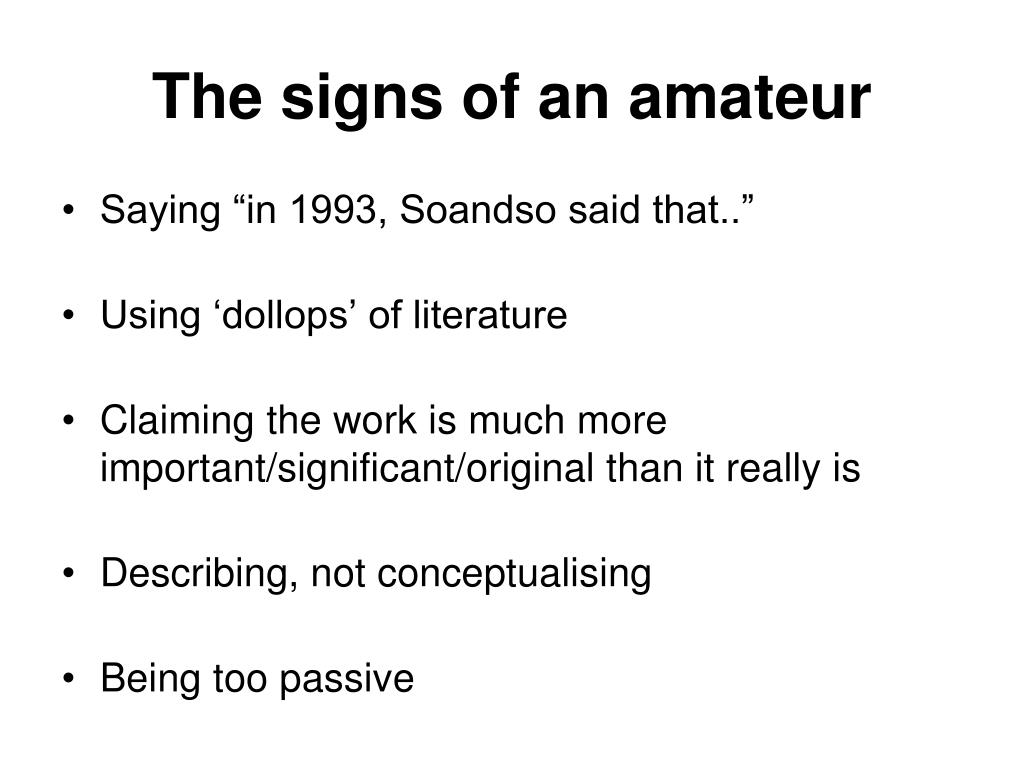 The signs of an amateur

• Saying “in 1993, Soandso said that..”

• Using ‘dollops’ of literature

• Claiming the work is much more important/significant/original than it really is

• Describing, not conceptualising

• Being too passive